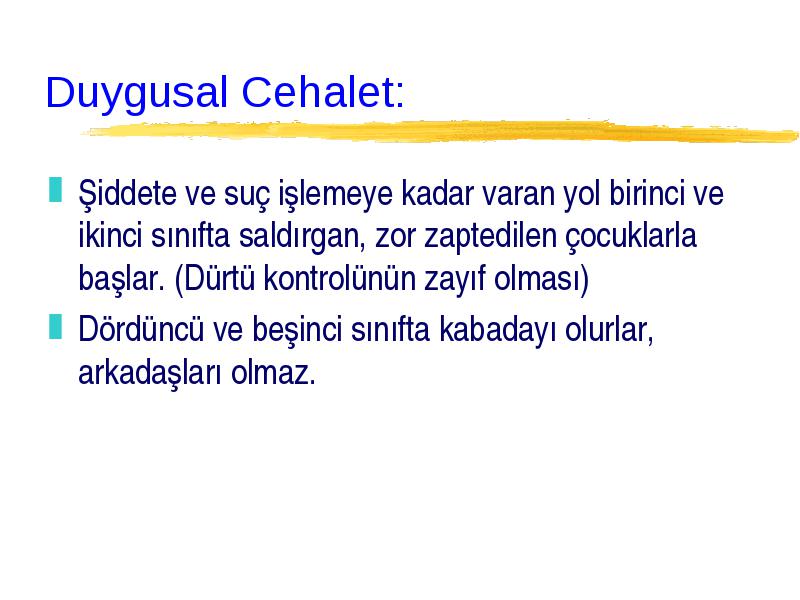 Duygusal Cehalet:

Şiddete ve suç işlemeye kadar varan yol birinci ve ikinci sınıfta saldırgan, zor zaptedilen çocuklarla başlar. (Dürtü kontrolünün zayıf olması)

Dördüncü ve beşinci sınıfta kabadayı olurlar, arkadaşları olmaz.